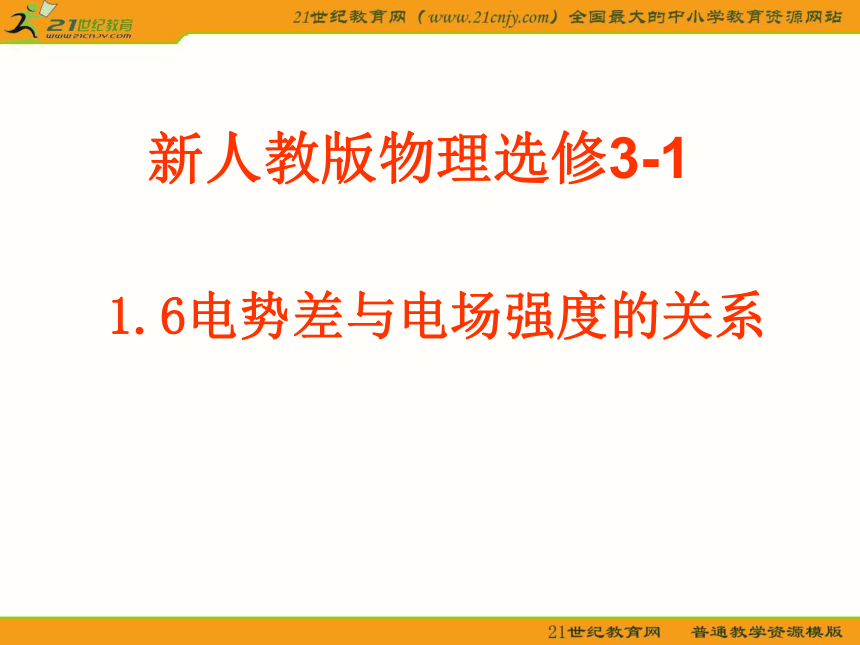 21世纪教育
www.21cnjy.com

21世纪教育网（www.21cnjy.com）全国最大的中小学教育资源网站

新人教版物理选修3-1

1.6电势差与电场强度的关系

21世纪教育网 普通教学资源模版